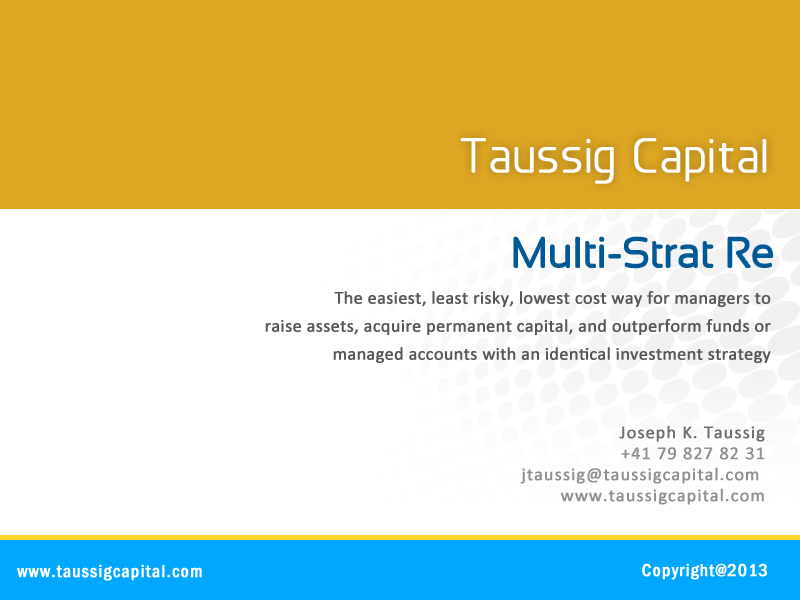 Taussig Capital

Multi-Strat Re

The easiest, least risky, lowest cost way for managers to raise assets, acquire permanent capital, and outperform funds or managed accounts with an identical investment strategy

Joseph K. Taussig
+41 79 827 82 31
jtaussig@taussigcapital.com
www.taussigcapital.com

www.taussigcapital.com

Copyright@2013